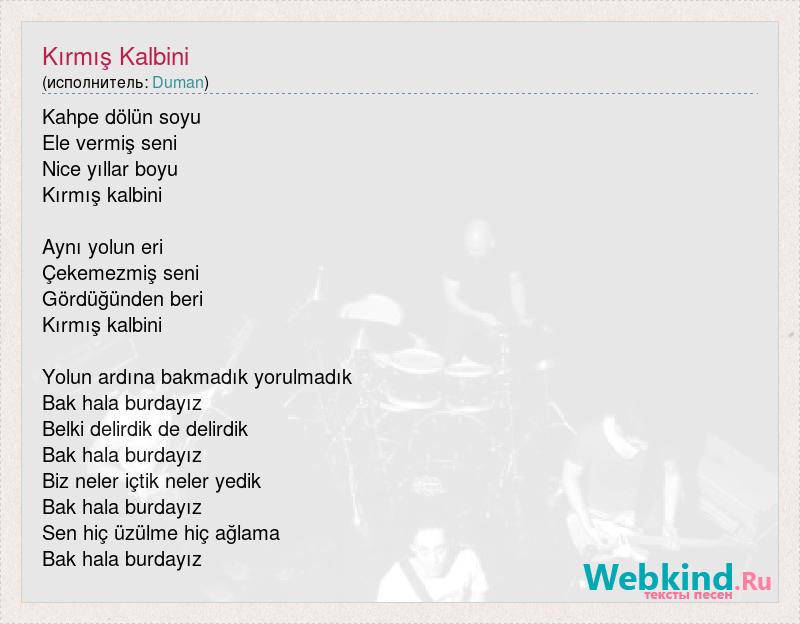 Kırmış Kalbini
(исполнитель: Duman)

Kahpe dölün soyu
Ele vermiş seni
Nice yıllar boyu
Kırmış kalbini

Aynı yolun eri
Çekemezmiş seni
Gördüğünden beri
Kırmış kalbini

Yolun ardına bakmadık yorulmadık
Bak hala burdayız
Belki delirdik de delirdik
Bak hala burdayız
Biz neler içtik neler yedik
Bak hala burdayız
Sen hiç üzülme hiç ağlama
Bak hala burdayız

Webkind.Ru
тексты песен